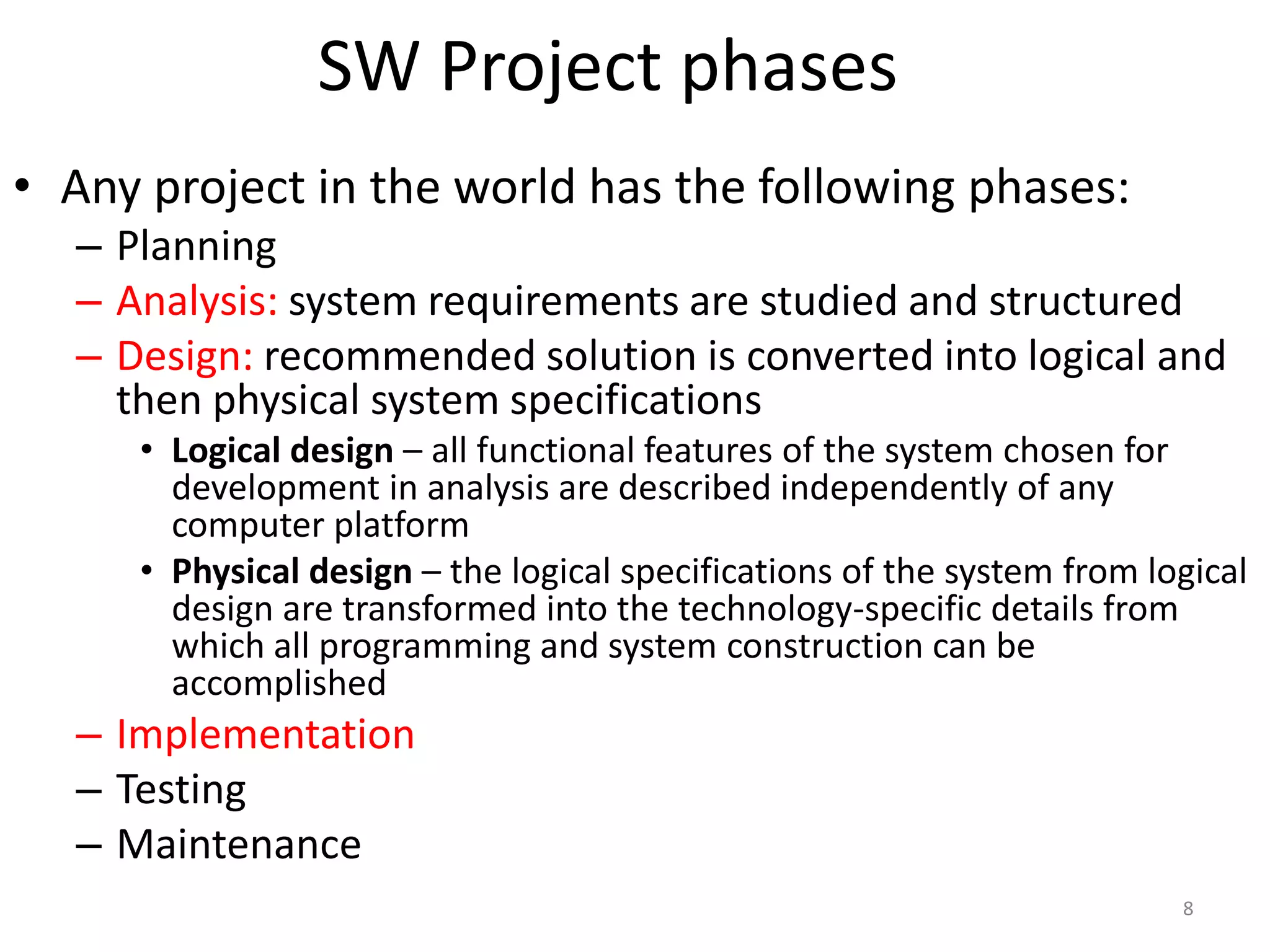 SW Project phases

• Any project in the world has the following phases:
– Planning
– Analysis: system requirements are studied and structured
– Design: recommended solution is converted into logical and then physical system specifications
• Logical design – all functional features of the system chosen for development in analysis are described independently of any computer platform
• Physical design – the logical specifications of the system from logical design are transformed into the technology-specific details from which all programming and system construction can be accomplished
– Implementation
– Testing
– Maintenance

8